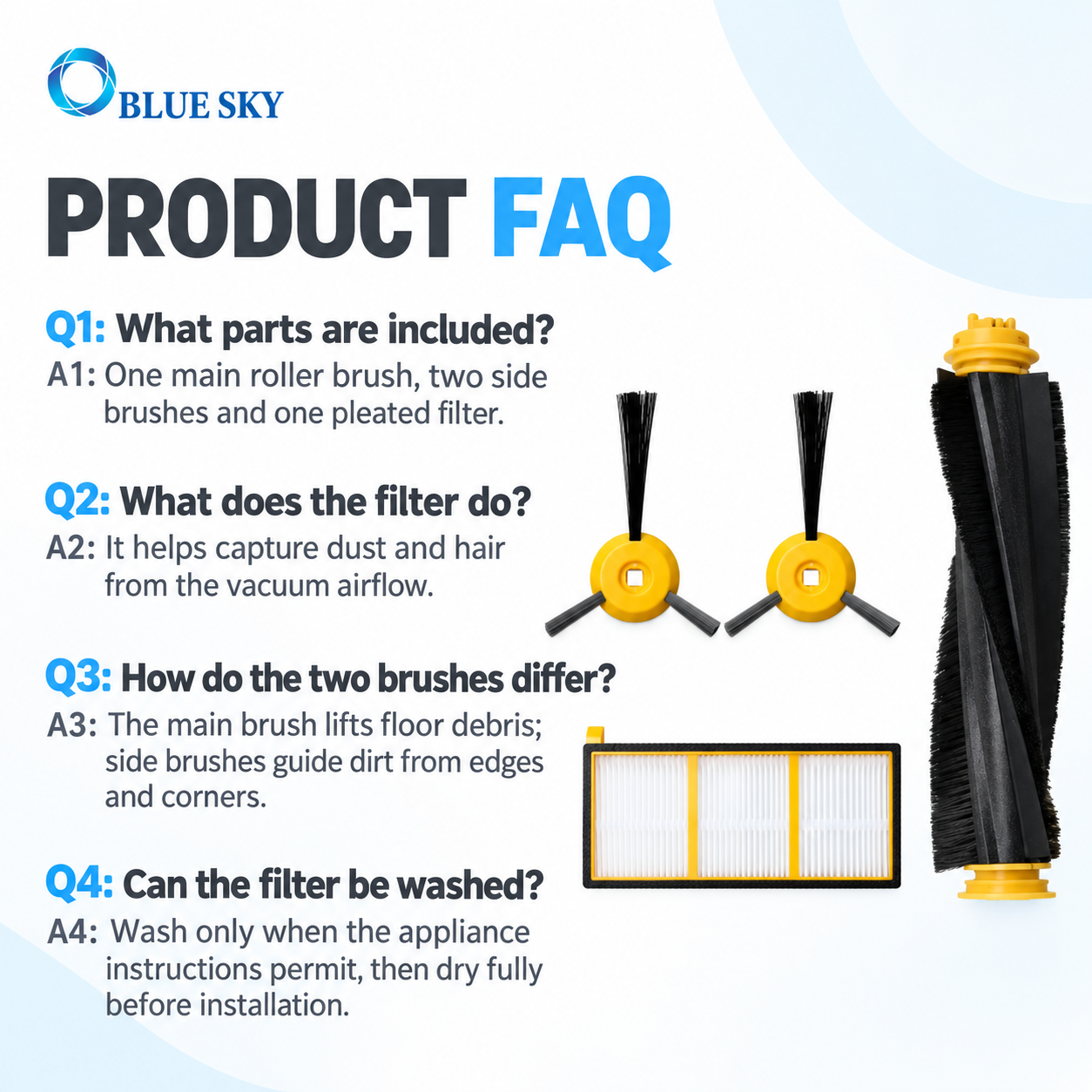 BLUE SKY

PRODUCT FAQ

Q1: What parts are included?
A1: One main roller brush, two side brushes and one pleated filter.

Q2: What does the filter do?
A2: It helps capture dust and hair from the vacuum airflow.

Q3: How do the two brushes differ?
A3: The main brush lifts floor debris; side brushes guide dirt from edges and corners.

Q4: Can the filter be washed?
A4: Wash only when the appliance instructions permit, then dry fully before installation.